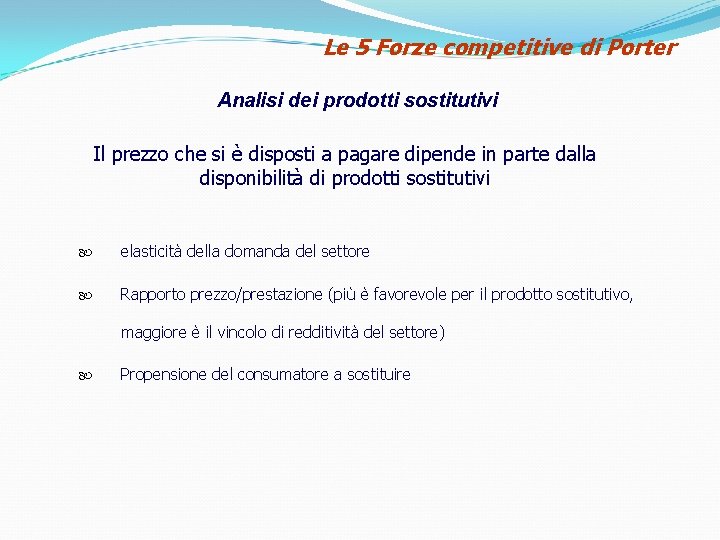 Le 5 Forze competitive di Porter

Analisi dei prodotti sostitutivi

Il prezzo che si è disposti a pagare dipende in parte dalla disponibilità di prodotti sostitutivi

elasticità della domanda del settore

Rapporto prezzo/prestazione (più è favorevole per il prodotto sostitutivo, maggiore è il vincolo di redditività del settore)

Propensione del consumatore a sostituire